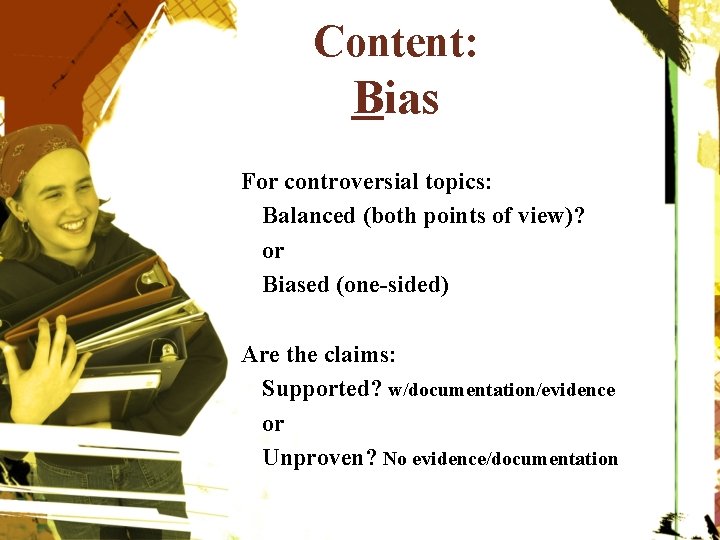 Content:
Bias

For controversial topics:
Balanced (both points of view)?
or
Biased (one-sided)

Are the claims:
Supported? w/documentation/evidence
or
Unproven? No evidence/documentation